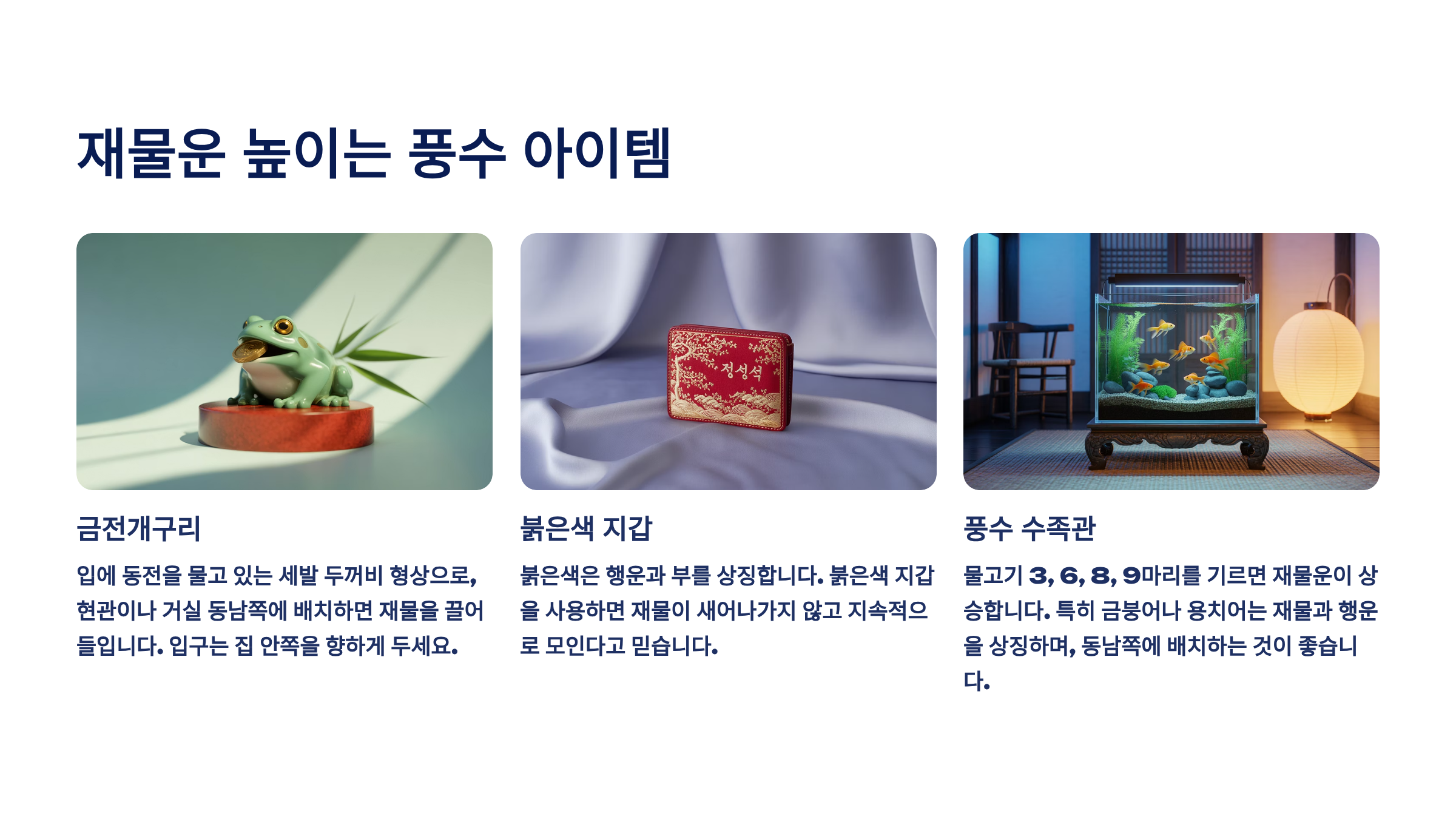 재물운 높이는 풍수 아이템

정성석

금전개구리

입에 동전을 물고 있는 세발 두꺼비 형상으로, 현관이나 거실 동남쪽에 배치하면 재물을 끌어들입니다. 입구는 집 안쪽을 향하게 두세요.

붉은색 지갑

붉은색은 행운과 부를 상징합니다. 붉은색 지갑을 사용하면 재물이 새어나가지 않고 지속적으로 모인다고 믿습니다.

풍수 수족관

물고기 3, 6, 8, 9마리를 기르면 재물운이 상승합니다. 특히 금붕어나 용치어는 재물과 행운을 상징하며, 동남쪽에 배치하는 것이 좋습니다.